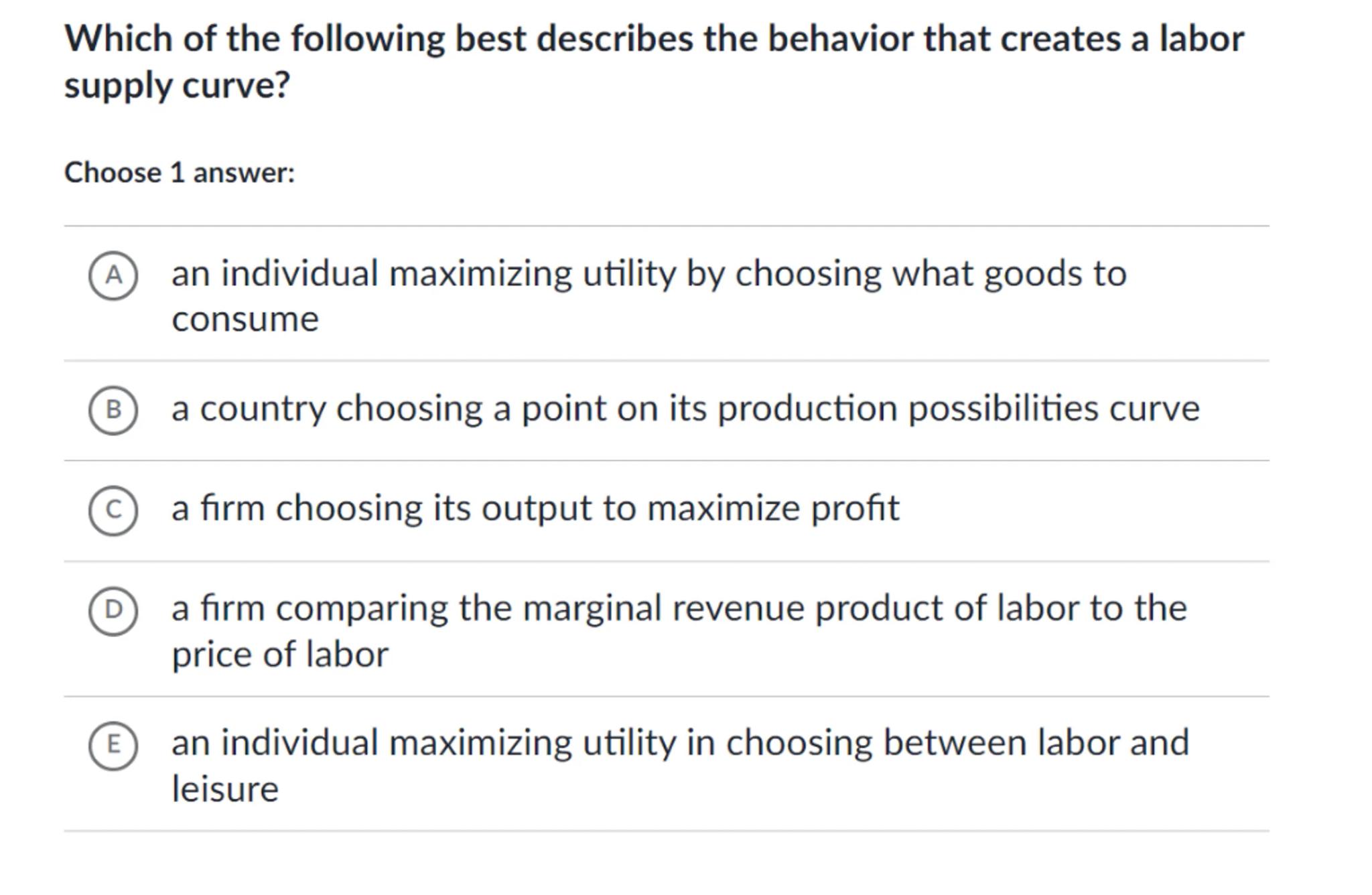 Which of the following best describes the behavior that creates a labor supply curve?

Choose 1 answer:

A an individual maximizing utility by choosing what goods to consume

B a country choosing a point on its production possibilities curve

C a firm choosing its output to maximize profit

D a firm comparing the marginal revenue product of labor to the price of labor

E an individual maximizing utility in choosing between labor and leisure